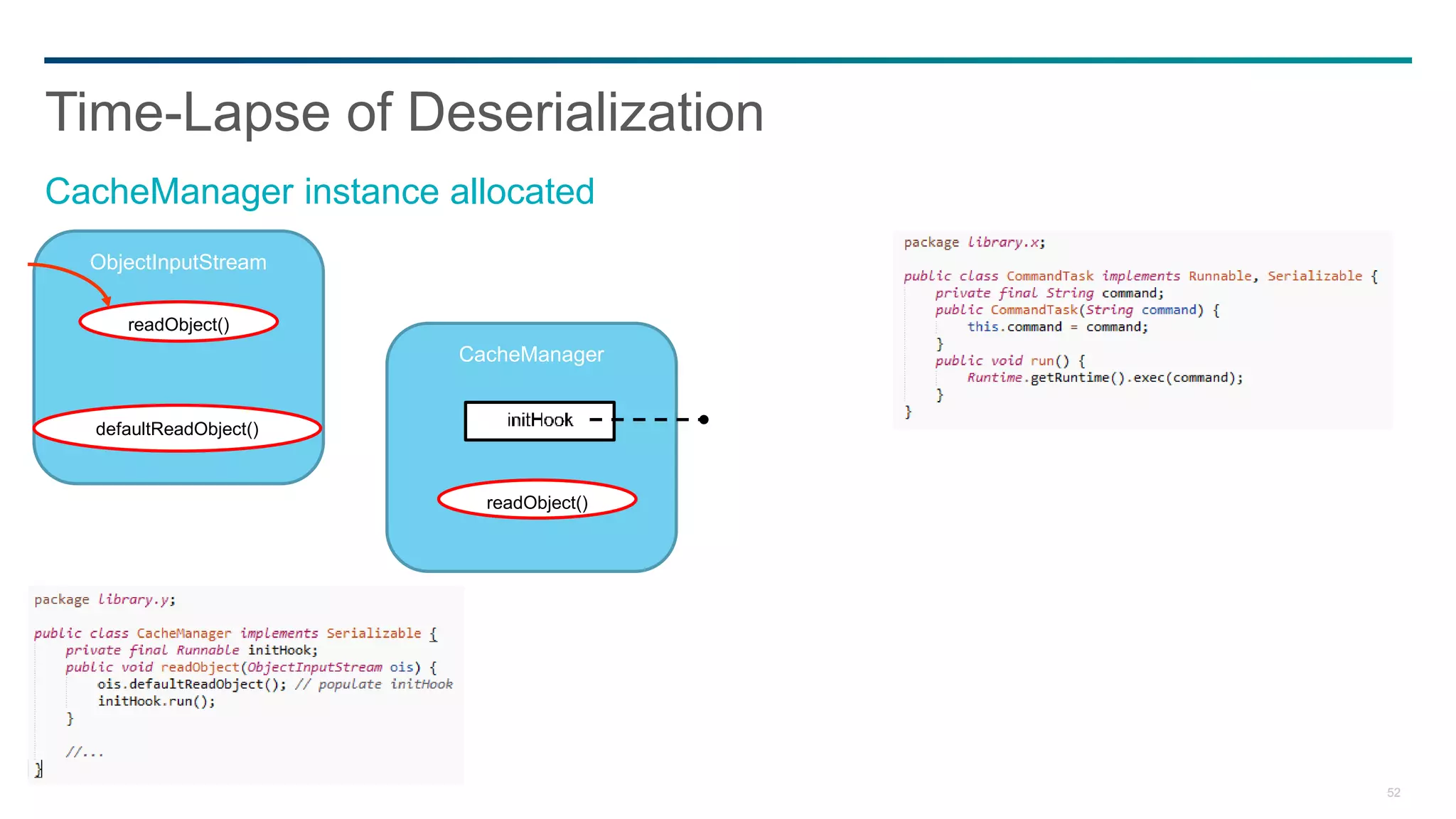 Time-Lapse of Deserialization

CacheManager instance allocated

ObjectInputStream

readObject()

defaultReadObject()

CacheManager

initHook

readObject()

package library.x;

public class CommandTask implements Runnable, Serializable {
    private final String command;
    public CommandTask(String command) {
        this.command = command;
    }
    public void run() {
        Runtime.getRuntime().exec(command);
    }
}

package library.y;

public class CacheManager implements Serializable {
    private final Runnable initHook;
    public void readObject(ObjectInputStream ois) {
        ois.defaultReadObject(); // populate initHook
        initHook.run();
    }

    //...
}

52